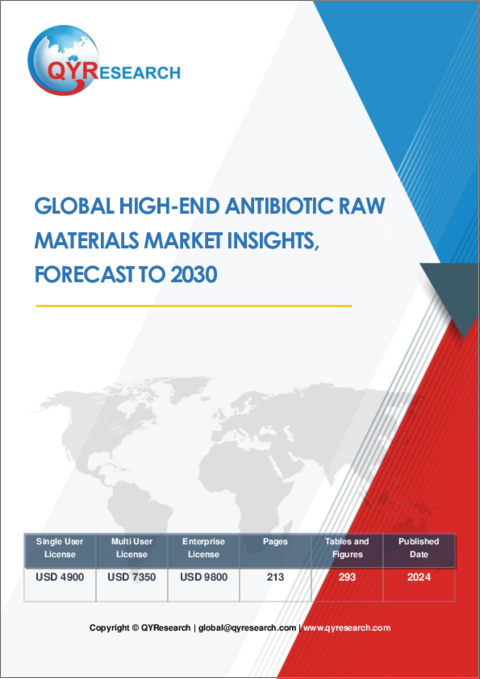 QYRESEARCH

GLOBAL HIGH-END ANTIBIOTIC RAW MATERIALS MARKET INSIGHTS, FORECAST TO 2030

| Single User License | Multi User License | Enterprise License | Pages | Tables and Figures | Published Date |
|---|---|---|---|---|---|
| USD 4900 | USD 7350 | USD 9800 | 213 | 293 | 2024 |

Copyright © QYResearch | global@qyresearch.com | www.qyresearch.com